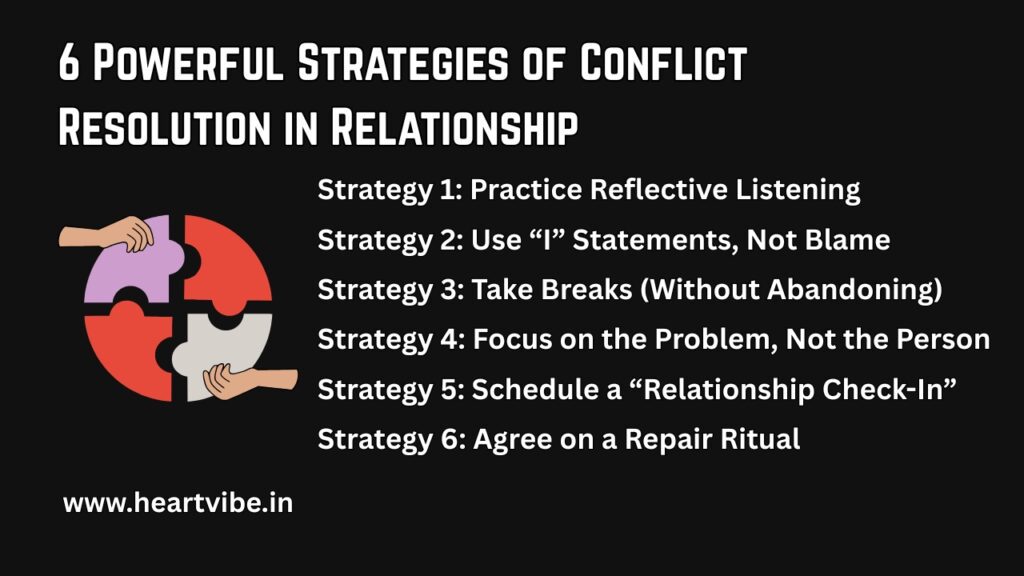 6 Powerful Strategies of Conflict Resolution in Relationship

Strategy 1: Practice Reflective Listening

Strategy 2: Use “I” Statements, Not Blame

Strategy 3: Take Breaks (Without Abandoning)

Strategy 4: Focus on the Problem, Not the Person

Strategy 5: Schedule a “Relationship Check-In”

Strategy 6: Agree on a Repair Ritual

www.heartvibe.in